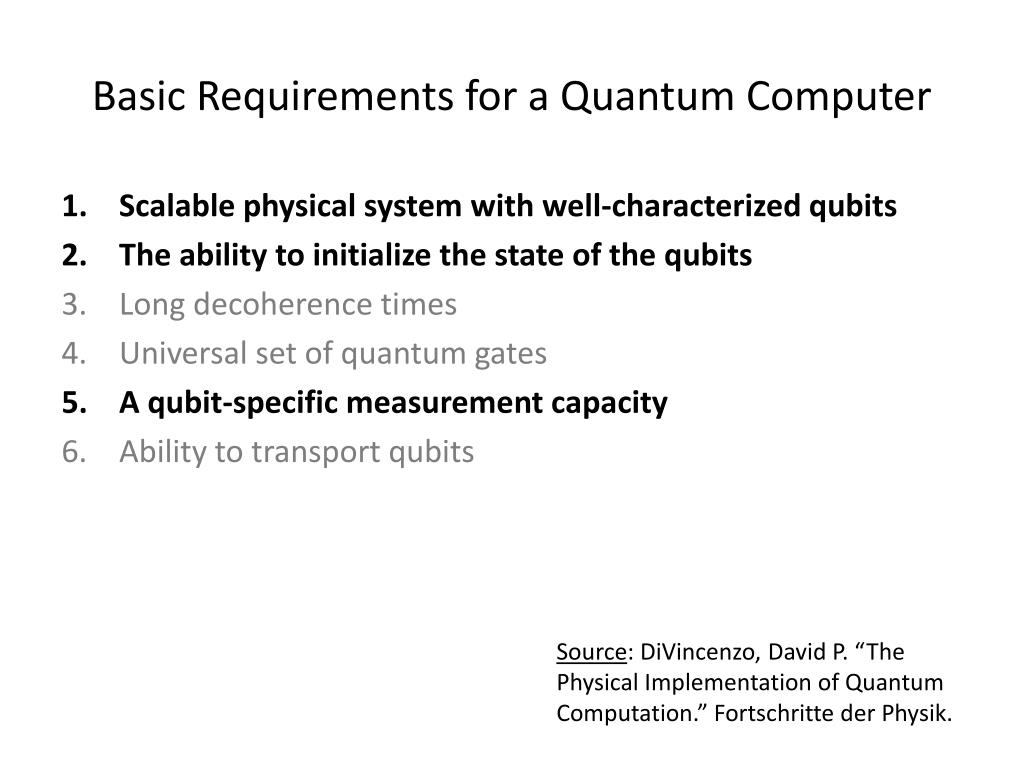 Basic Requirements for a Quantum Computer

1. Scalable physical system with well-characterized qubits
2. The ability to initialize the state of the qubits
3. Long decoherence times
4. Universal set of quantum gates
5. A qubit-specific measurement capacity
6. Ability to transport qubits

Source: DiVincenzo, David P. “The Physical Implementation of Quantum Computation.” Fortschritte der Physik.